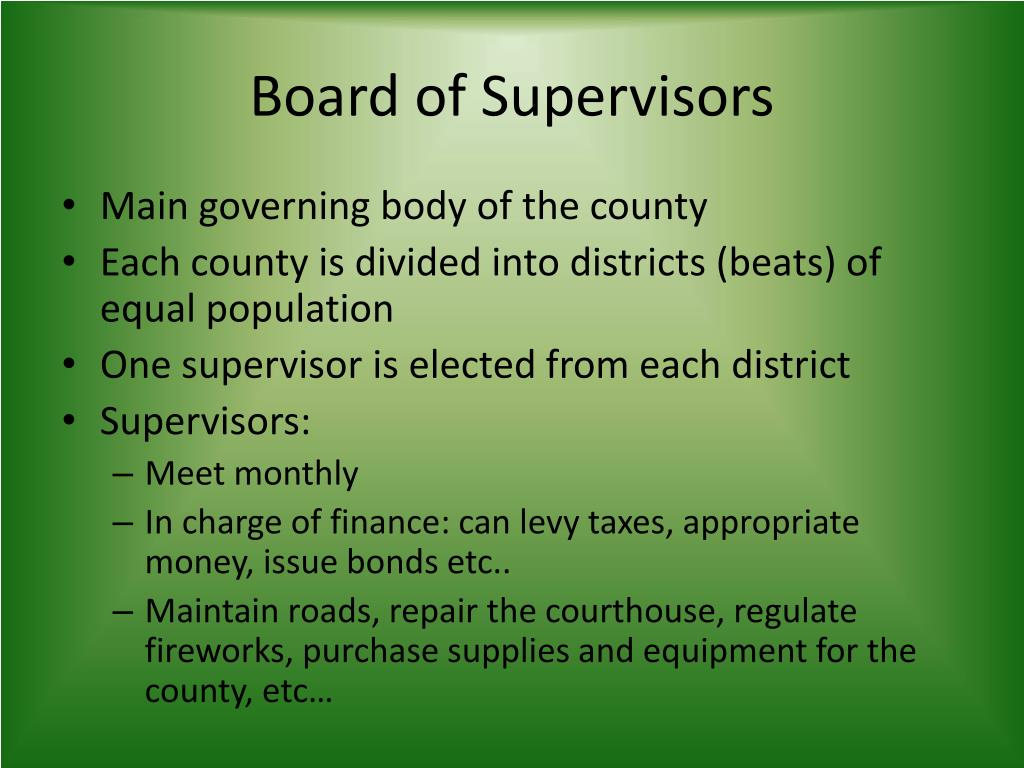 Board of Supervisors

• Main governing body of the county
• Each county is divided into districts (beats) of equal population
• One supervisor is elected from each district
• Supervisors:
– Meet monthly
– In charge of finance: can levy taxes, appropriate money, issue bonds etc..
– Maintain roads, repair the courthouse, regulate fireworks, purchase supplies and equipment for the county, etc…